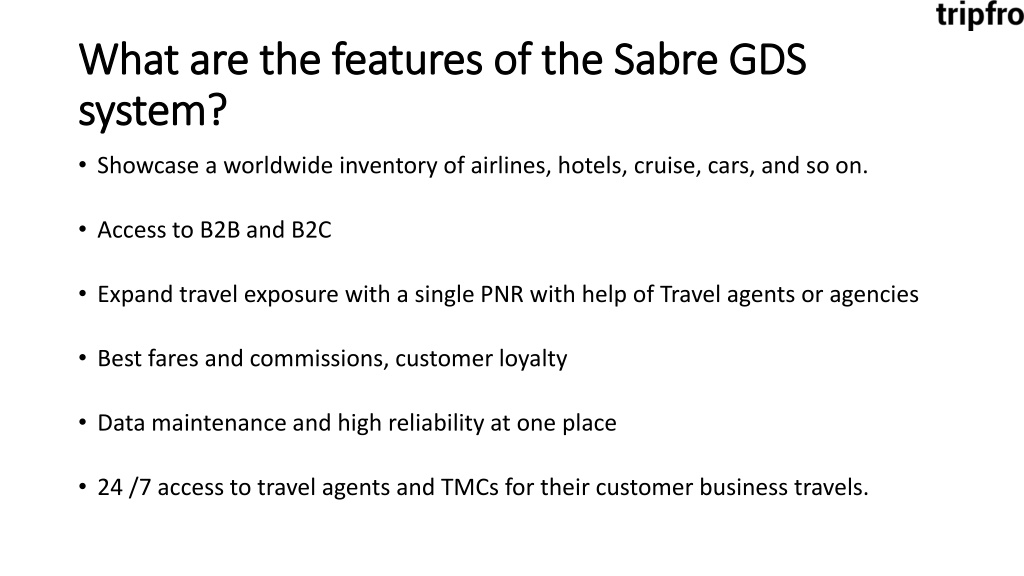 tripfro

What are the features of the Sabre GDS system?

• Showcase a worldwide inventory of airlines, hotels, cruise, cars, and so on.

• Access to B2B and B2C

• Expand travel exposure with a single PNR with help of Travel agents or agencies

• Best fares and commissions, customer loyalty

• Data maintenance and high reliability at one place

• 24 /7 access to travel agents and TMCs for their customer business travels.